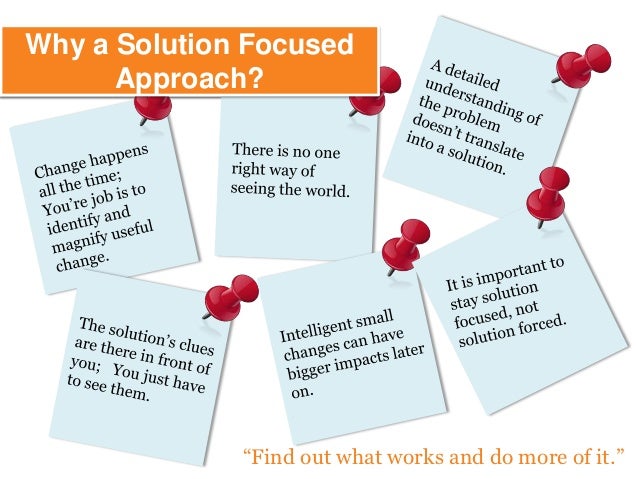 Why a Solution Focused Approach?

Change happens all the time; You're job is to identify and magnify useful change.

There is no one right way of seeing the world.

A detailed understanding of the problem doesn't translate into a solution.

The solution's clues are there in front of you; You just have to see them.

Intelligent small changes can have bigger impacts later on.

It is important to stay solution focused, not solution forced.

"Find out what works and do more of it."